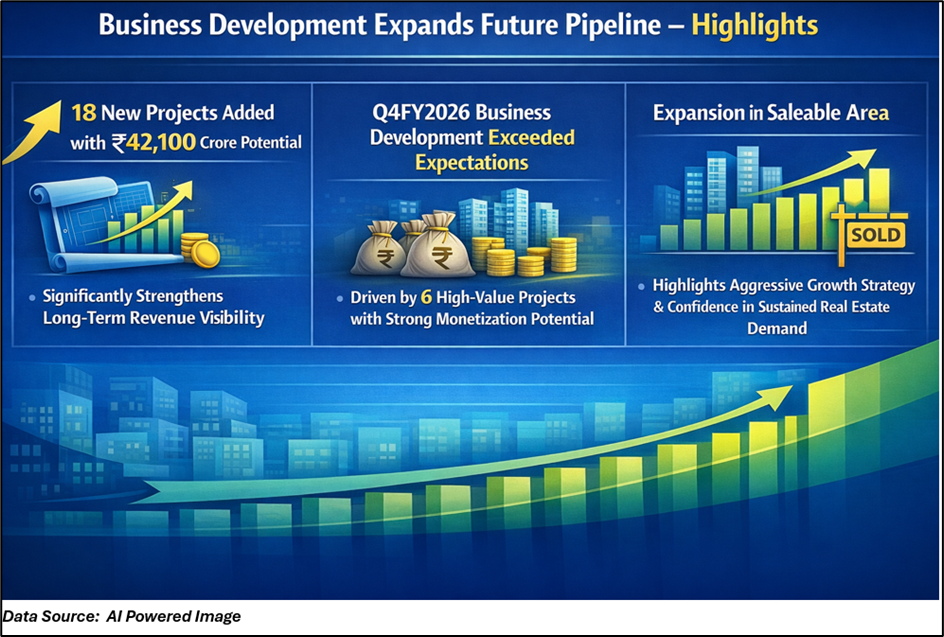 Business Development Expands Future Pipeline – Highlights

18 New Projects Added with ₹42,100 Crore Potential

• Significantly Strengthens Long-Term Revenue Visibility

Q4FY2026 Business Development Exceeded Expectations

₹ ₹

• Driven by 6 High-Value Projects with Strong Monetization Potential

Expansion in Saleable Area

SOLD

• Highlights Aggressive Growth Strategy & Confidence in Sustained Real Estate Demand

Data Source: AI Powered Image